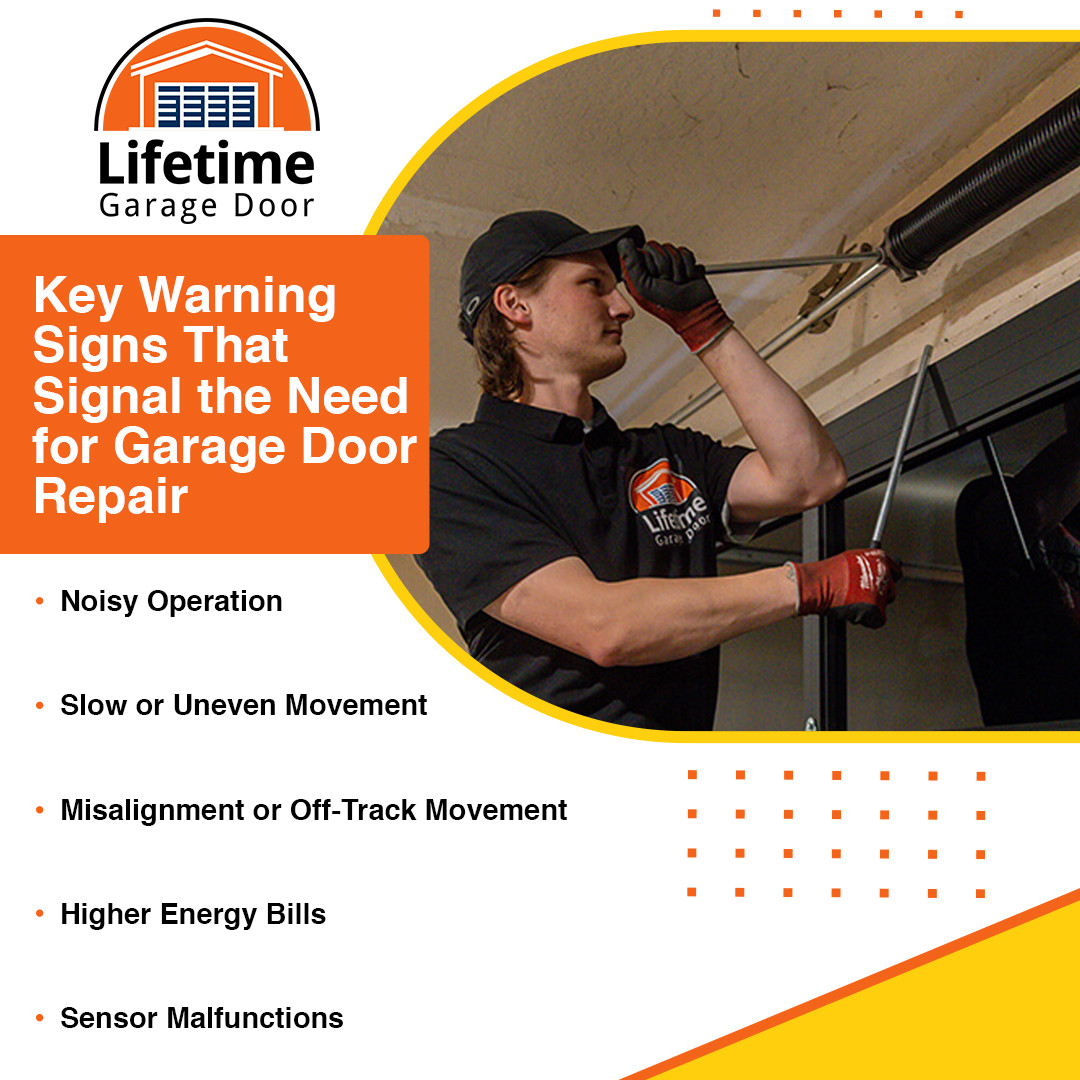 Lifetime
Garage Door

Key Warning Signs That Signal the Need for Garage Door Repair

Lifetime
Garage Door

• Noisy Operation

• Slow or Uneven Movement

• Misalignment or Off-Track Movement

• Higher Energy Bills

• Sensor Malfunctions